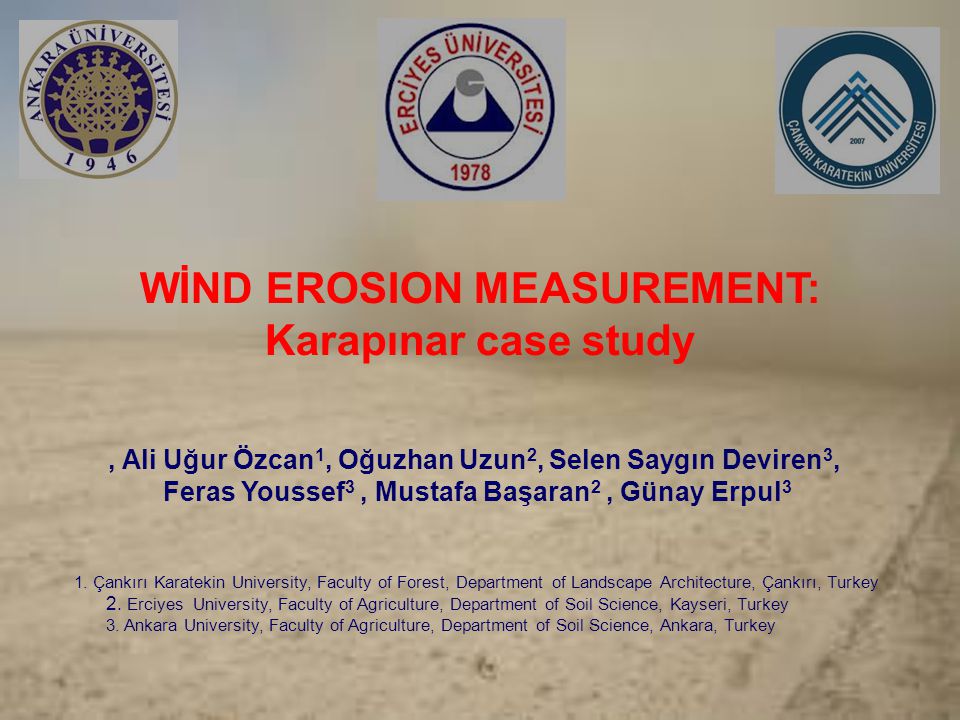 ANKARA ÜNİVERSİTESİ
1946

ERCİYES ÜNİVERSİTESİ
1978

ÇANKIRI KARATEKİN ÜNİVERSİTESİ
2007

WİND EROSION MEASUREMENT:
Karapınar case study

, Ali Uğur Özcan$^1$, Oğuzhan Uzun$^2$, Selen Saygın Deviren$^3$, Feras Youssef$^3$ , Mustafa Başaran$^2$ , Günay Erpul$^3$

1. Çankırı Karatekin University, Faculty of Forest, Department of Landscape Architecture, Çankırı, Turkey
2. Erciyes University, Faculty of Agriculture, Department of Soil Science, Kayseri, Turkey
3. Ankara University, Faculty of Agriculture, Department of Soil Science, Ankara, Turkey